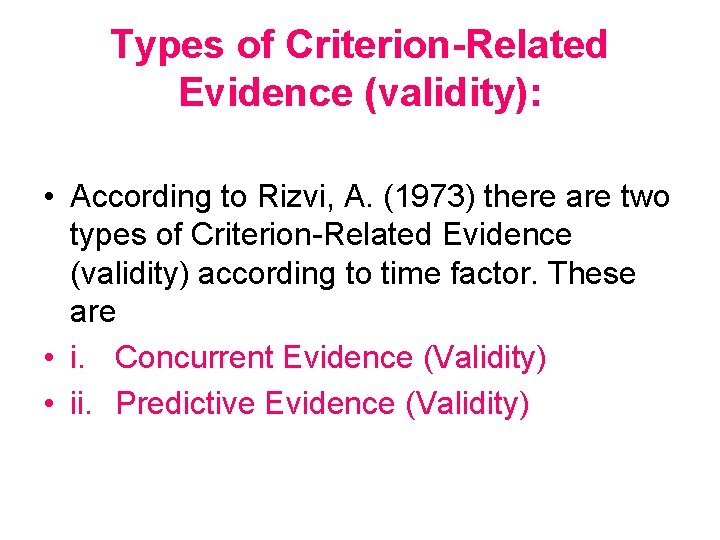 Types of Criterion-Related Evidence (validity):

• According to Rizvi, A. (1973) there are two types of Criterion-Related Evidence (validity) according to time factor. These are
• i. Concurrent Evidence (Validity)
• ii. Predictive Evidence (Validity)